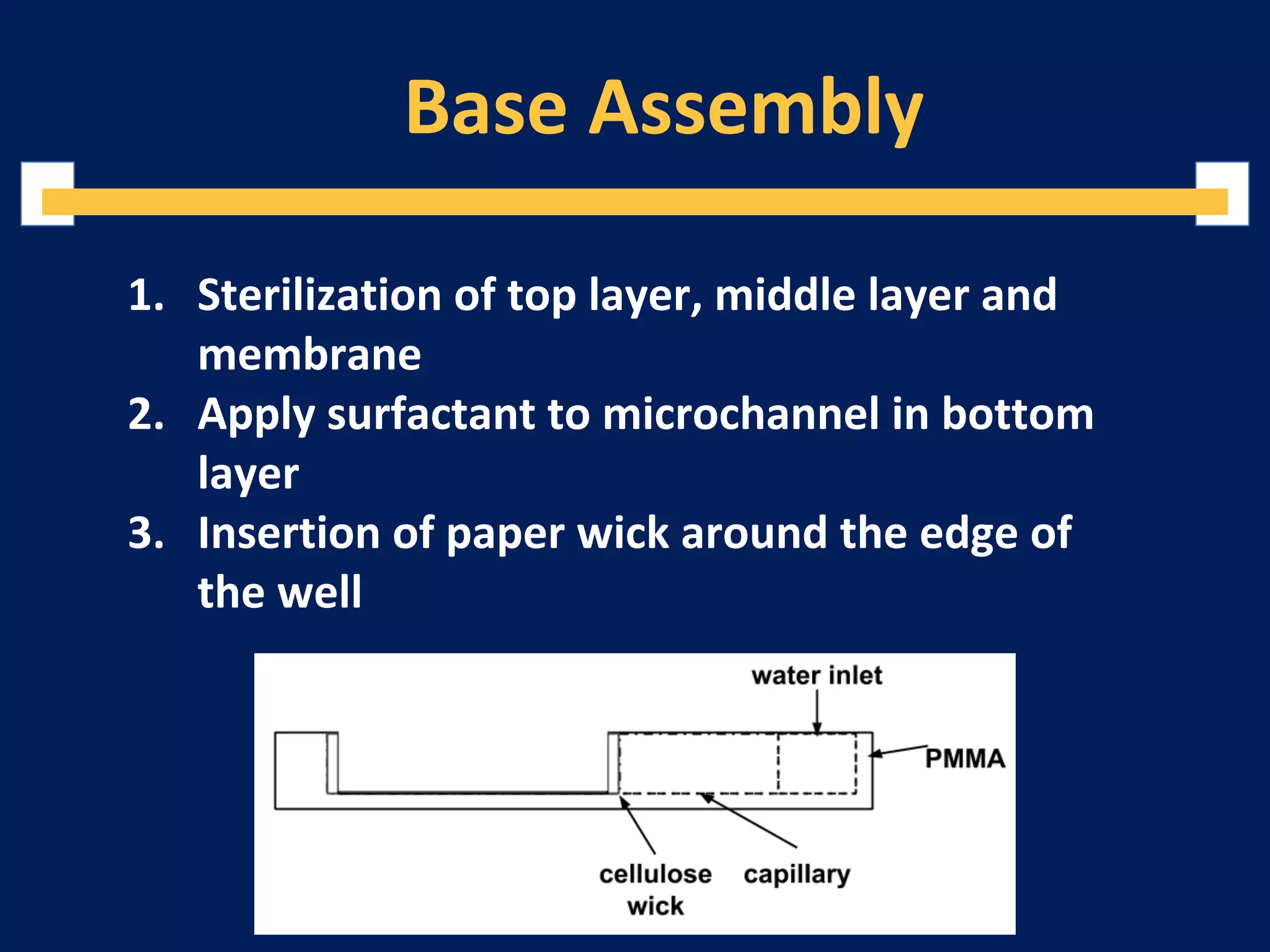 Base Assembly

1. Sterilization of top layer, middle layer and membrane
2. Apply surfactant to microchannel in bottom layer
3. Insertion of paper wick around the edge of the well

water inlet
PMMA
cellulose wick
capillary